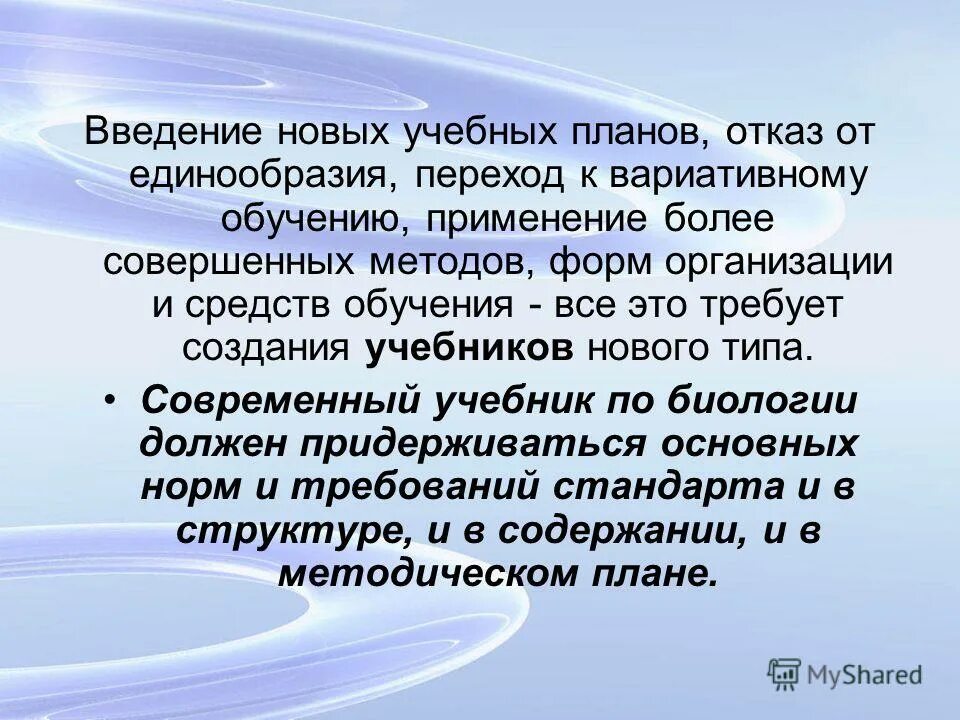 Введение новых учебных планов, отказ от единообразия, переход к вариативному обучению, применение более совершенных методов, форм организации и средств обучения - все это требует создания учебников нового типа.

• Современный учебник по биологии должен придерживаться основных норм и требований стандарта и в структуре, и в содержании, и в методическом плане.

MyShared